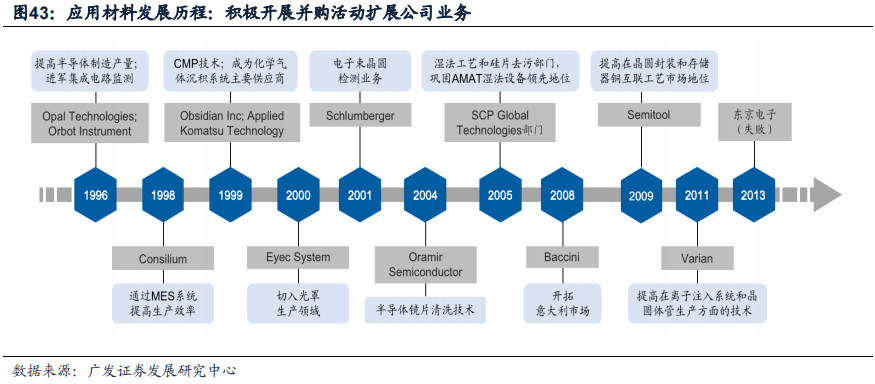 图43：应用材料发展历程：积极开展并购活动扩展公司业务

提高半导体制造产量；进军集成电路监测

Opal Technologies; Orbot Instrument

CMP技术；成为化学气体沉积系统主要供应商

Obsidian Inc; Applied Komatsu Technology

电子束晶圆检测业务

Schlumberger

湿法工艺和硅片去污部门，巩固AMAT湿法设备领先地位

SCP Global Technologies部门

提高在晶圆封装和存储器铜互联工艺市场地位

Semitool

东京电子（失败）

1996

1998

1999

2000

2001

2004

2005

2008

2009

2011

2013

Consilium

通过MES系统提高生产效率

Eyec System

切入光罩生产领域

Oramir Semiconductor

半导体镜片清洗技术

Baccini

开拓意大利市场

Varian

提高在离子注入系统和晶圆体管生产方面的技术

数据来源：广发证券发展研究中心